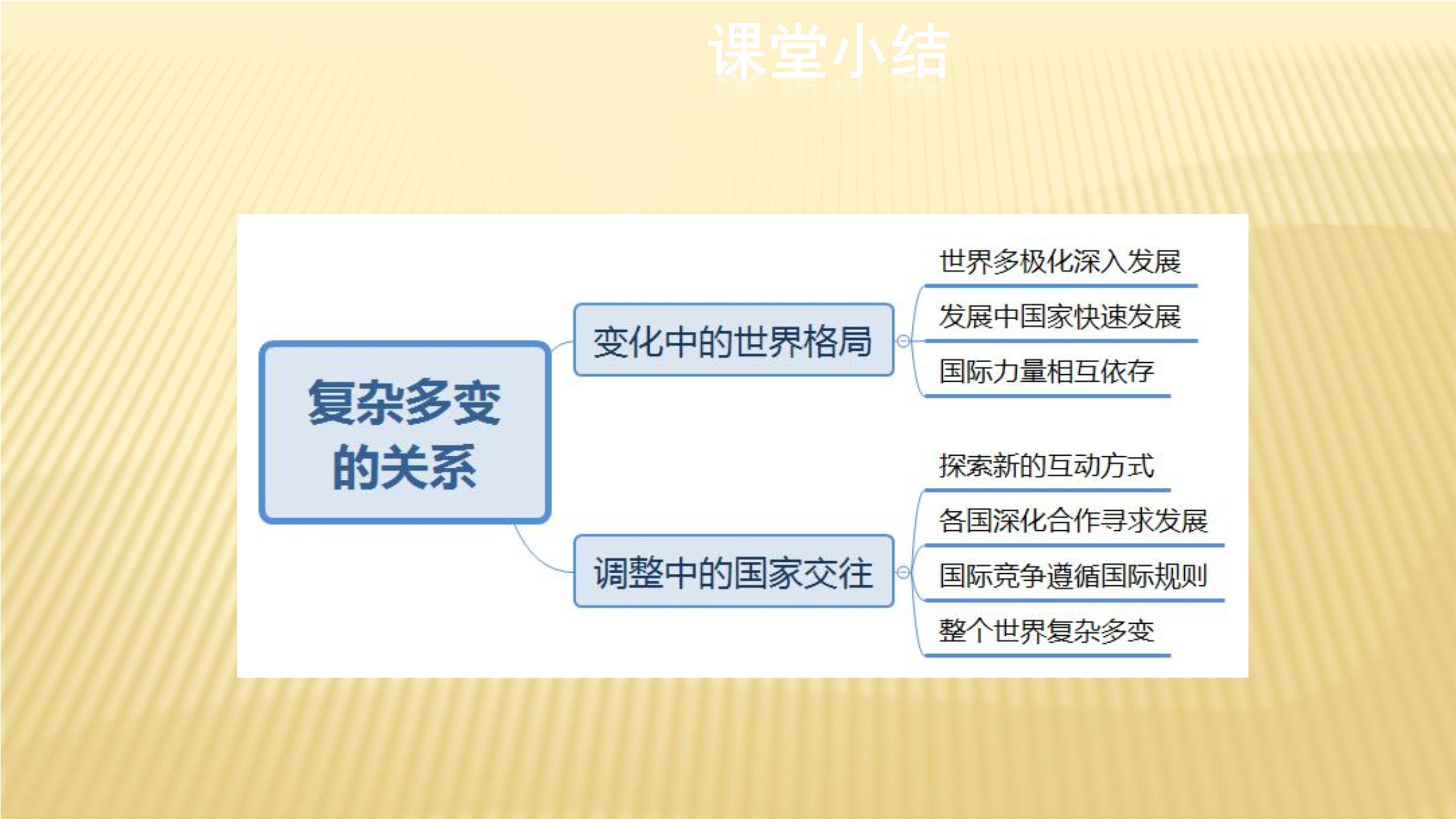 课堂小结

复杂多变的关系

变化中的世界格局

世界多极化深入发展

发展中国家快速发展

国际力量相互依存

调整中的国家交往

探索新的互动方式

各国深化合作寻求发展

国际竞争遵循国际规则

整个世界复杂多变